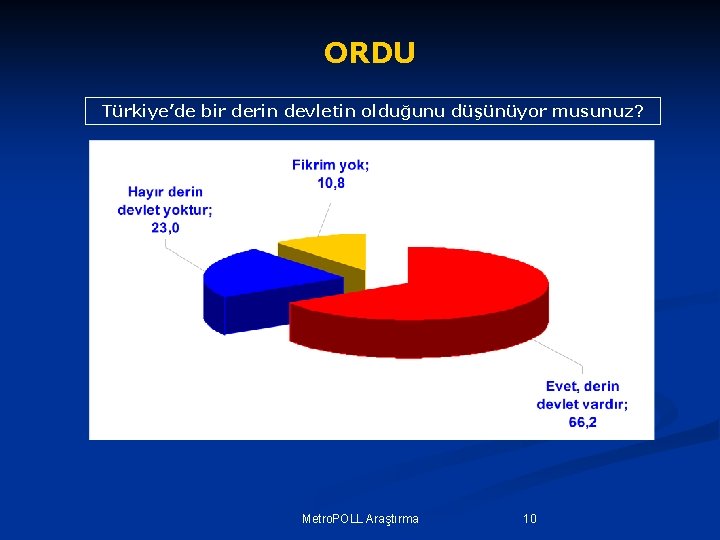 ORDU

Türkiye'de bir derin devletin olduğunu düşünüyor musunuz?

Fikrim yok; 10,8

Hayır derin devlet yoktur; 23,0

Evet, derin devlet vardır; 66,2

MetroPOLL Araştırma

10